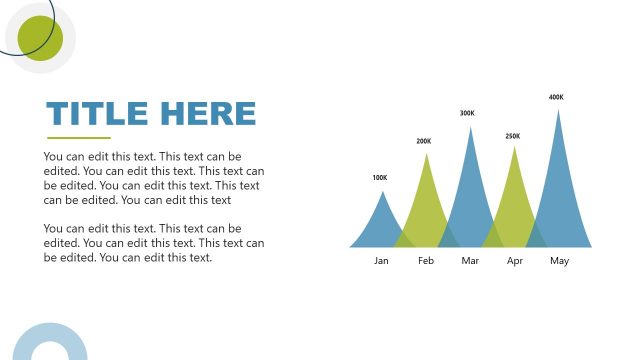 TITLE HERE

You can edit this text. This text can be edited. You can edit this text. This text can be edited. You can edit this text. This text can be edited. You can edit this text

You can edit this text. This text can be edited. You can edit this text. This text can be edited. You can edit this text.

100K
200K
300K
250K
400K

Jan
Feb
Mar
Apr
May